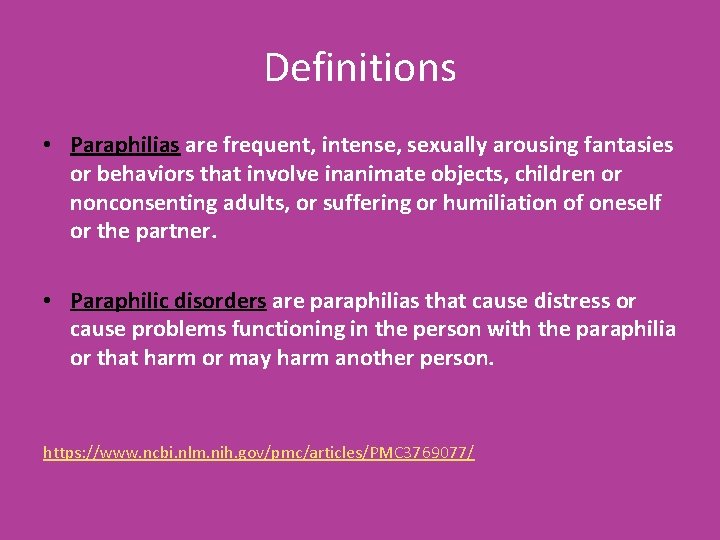 Definitions

• Paraphilias are frequent, intense, sexually arousing fantasies or behaviors that involve inanimate objects, children or nonconsenting adults, or suffering or humiliation of oneself or the partner.

• Paraphilic disorders are paraphilias that cause distress or cause problems functioning in the person with the paraphilia or that harm or may harm another person.

https://www.ncbi.nlm.nih.gov/pmc/articles/PMC3769077/